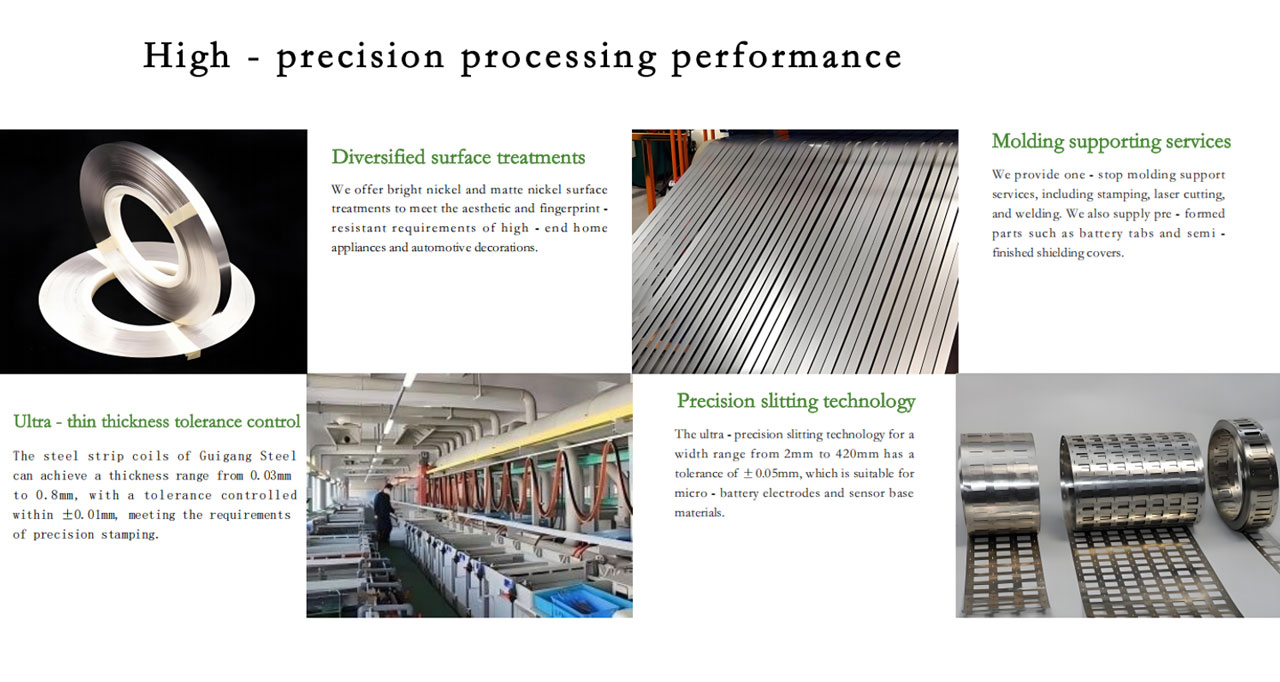 High - precision processing performance

Diversified surface treatments

We offer bright nickel and matte nickel surface treatments to meet the aesthetic and fingerprint - resistant requirements of high - end home appliances and automotive decorations.

Molding supporting services

We provide one - stop molding support services, including stamping, laser cutting, and welding. We also supply pre - formed parts such as battery tabs and semi - finished shielding covers.

Ultra - thin thickness tolerance control

The steel strip coils of Guigang Steel can achieve a thickness range from 0.03mm to 0.8mm, with a tolerance controlled within ±0.01mm, meeting the requirements of precision stamping.

Precision slitting technology

The ultra - precision slitting technology for a width range from 2mm to 420mm has a tolerance of ±0.05mm, which is suitable for micro - battery electrodes and sensor base materials.